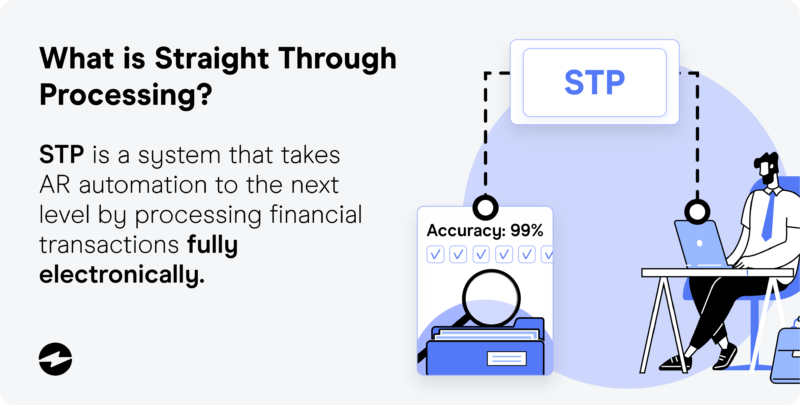 What is Straight Through Processing?

STP is a system that takes AR automation to the next level by processing financial transactions fully electronically.

STP

Accuracy: 99%